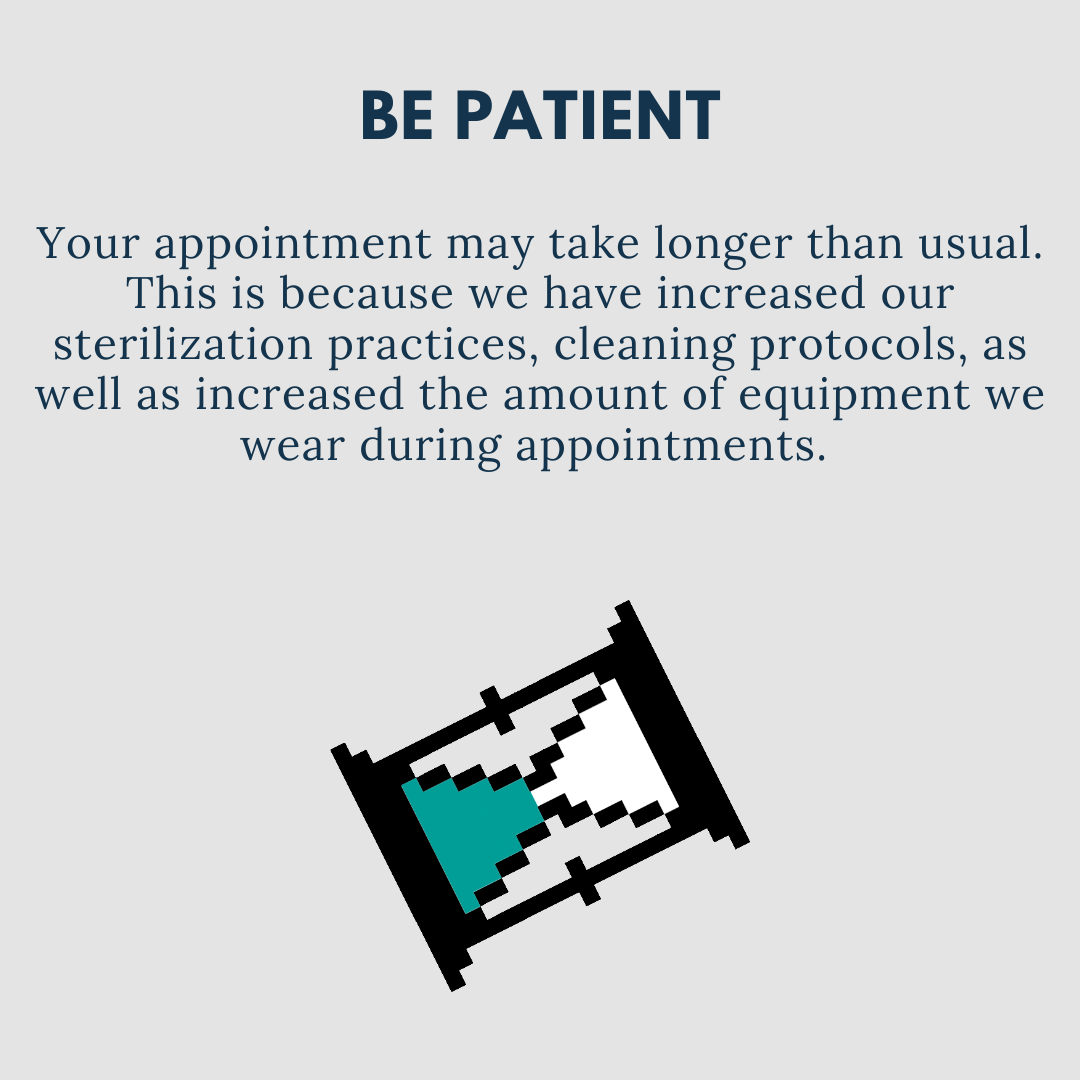 BE PATIENT

Your appointment may take longer than usual. This is because we have increased our sterilization practices, cleaning protocols, as well as increased the amount of equipment we wear during appointments.